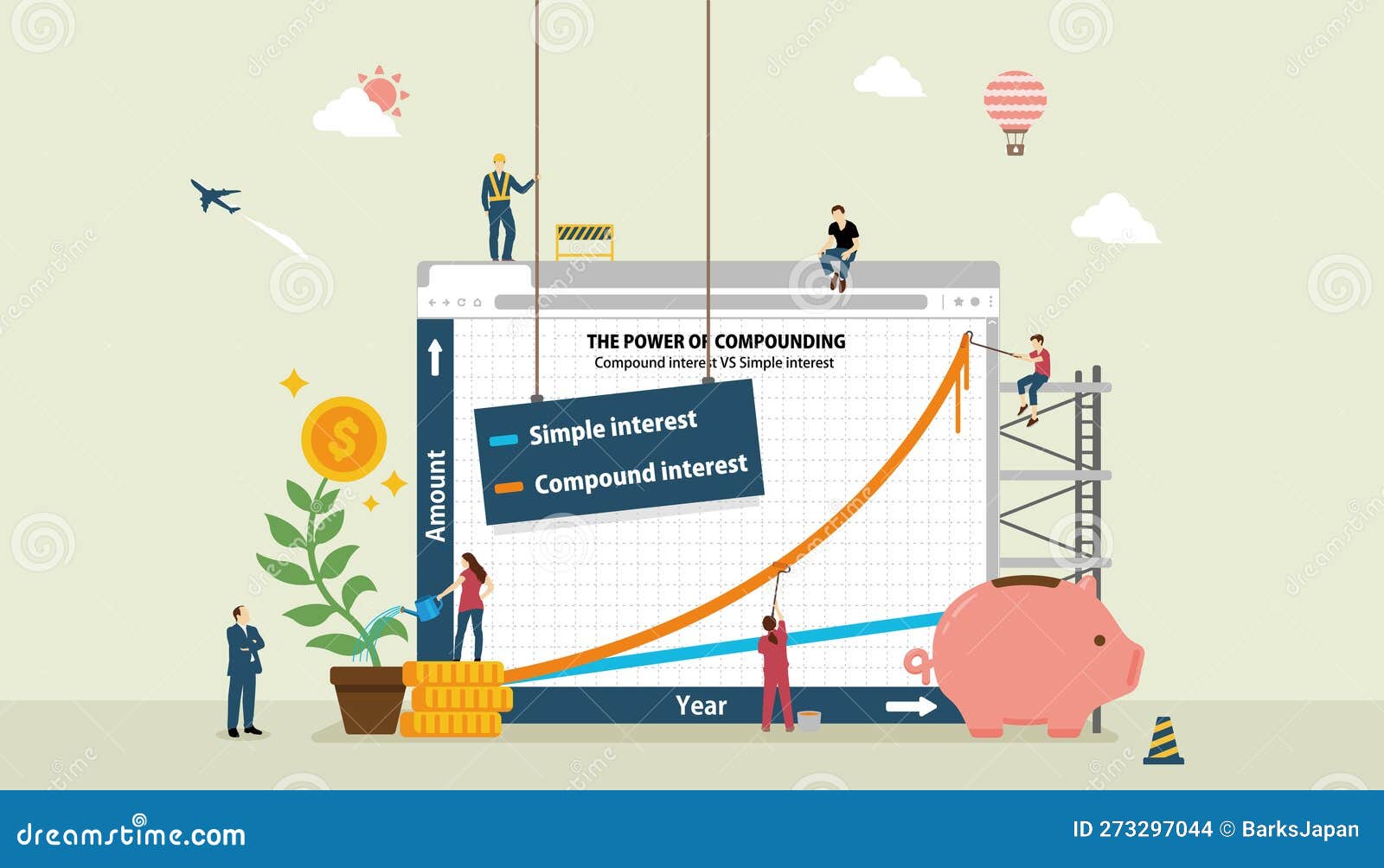 THE POWER OF COMPOUNDING
Compound interest VS Simple interest

Simple interest
Compound interest

Amount

Year

$

dreamstime.com

ID 273297044 © BarksJapan